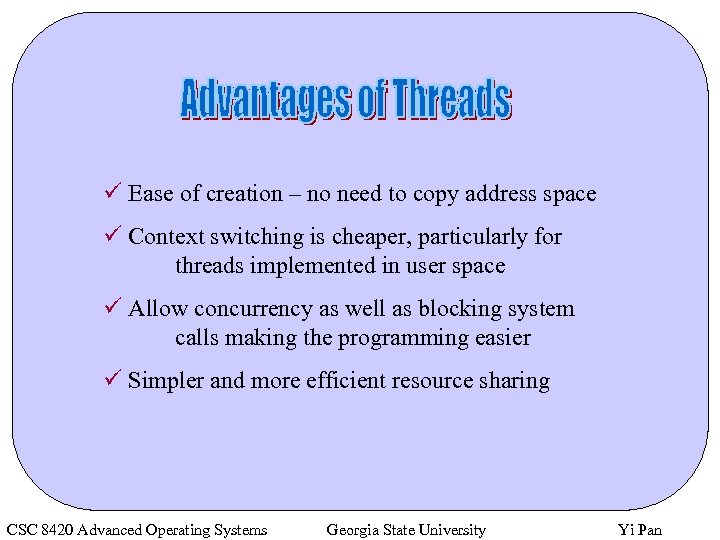 Advantages of Threads

✓ Ease of creation – no need to copy address space

✓ Context switching is cheaper, particularly for threads implemented in user space

✓ Allow concurrency as well as blocking system calls making the programming easier

✓ Simpler and more efficient resource sharing

CSC 8420 Advanced Operating Systems Georgia State University Yi Pan